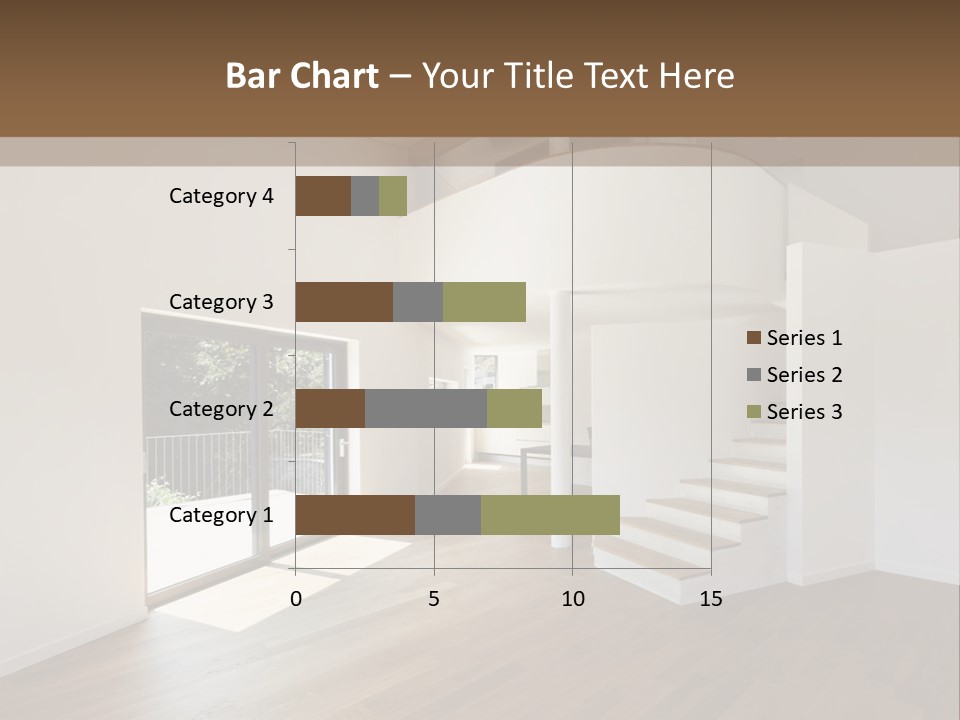 Bar Chart – Your Title Text Here

Category 4
Category 3
Category 2
Category 1

0 5 10 15

Series 1
Series 2
Series 3